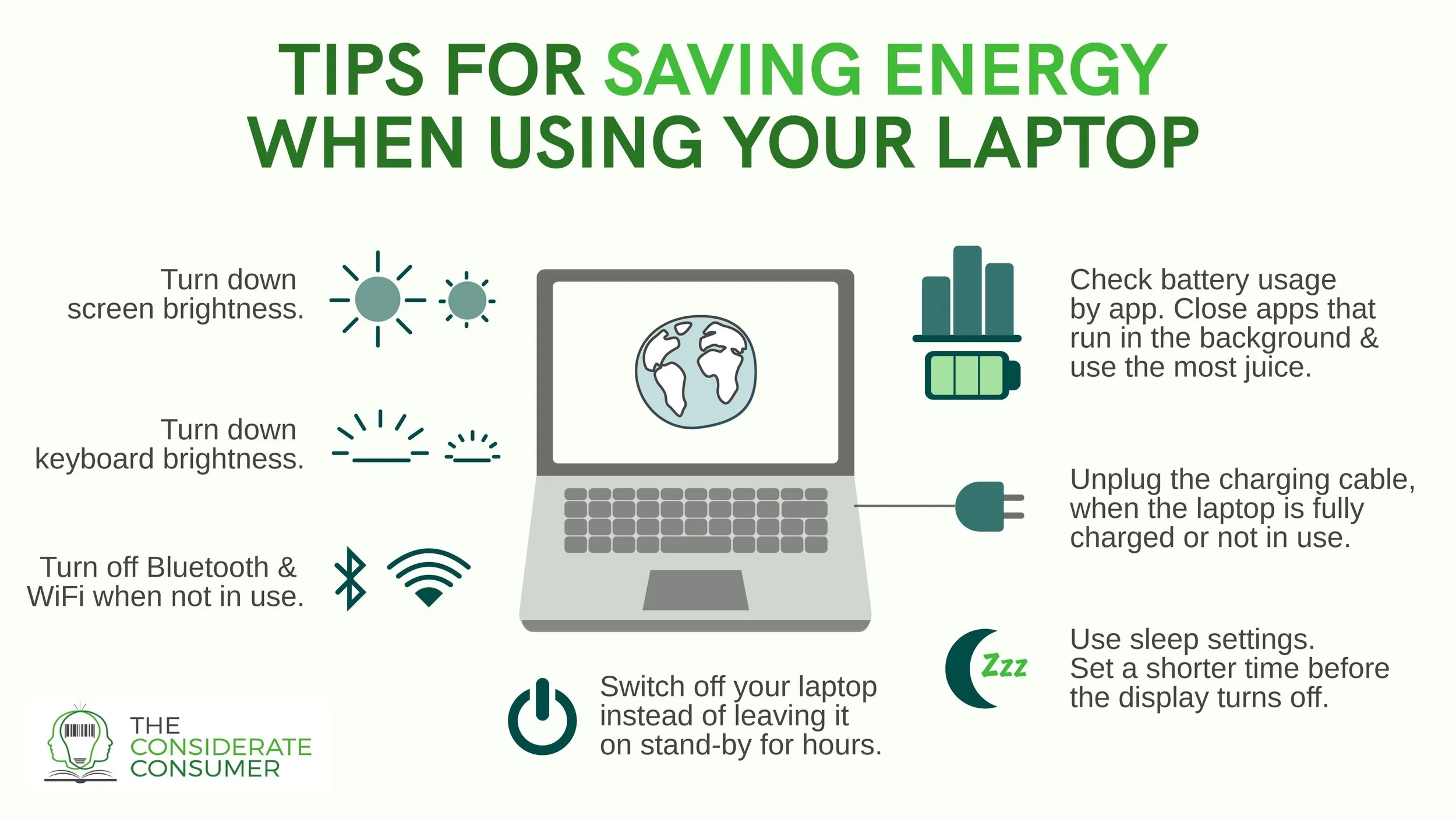 TIPS FOR SAVING ENERGY WHEN USING YOUR LAPTOP

Turn down screen brightness.

Turn down keyboard brightness.

Turn off Bluetooth & WiFi when not in use.

Check battery usage by app. Close apps that run in the background & use the most juice.

Unplug the charging cable, when the laptop is fully charged or not in use.

Zzz

Use sleep settings. Set a shorter time before the display turns off.

Switch off your laptop instead of leaving it on stand-by for hours.

THE CONSIDERATE CONSUMER